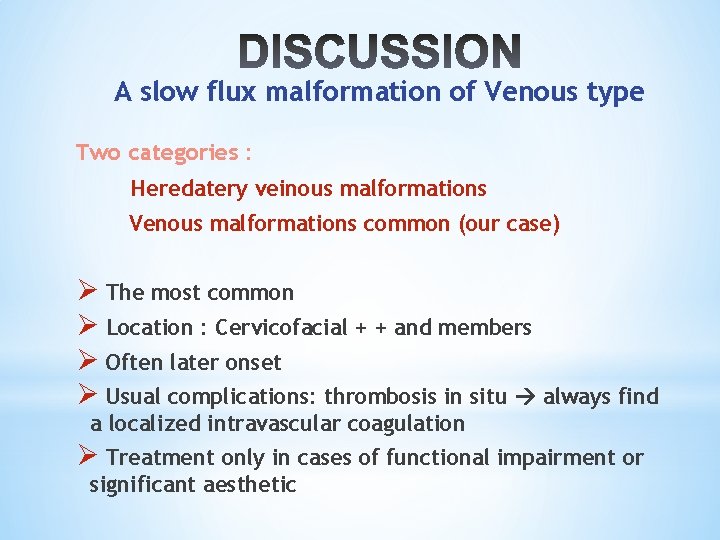 DISCUSSION

A slow flux malformation of Venous type

Two categories :

Heredatery veinous malformations

Venous malformations common (our case)

➢ The most common

➢ Location : Cervicofacial + + and members

➢ Often later onset

➢ Usual complications: thrombosis in situ → always find a localized intravascular coagulation

➢ Treatment only in cases of functional impairment or significant aesthetic